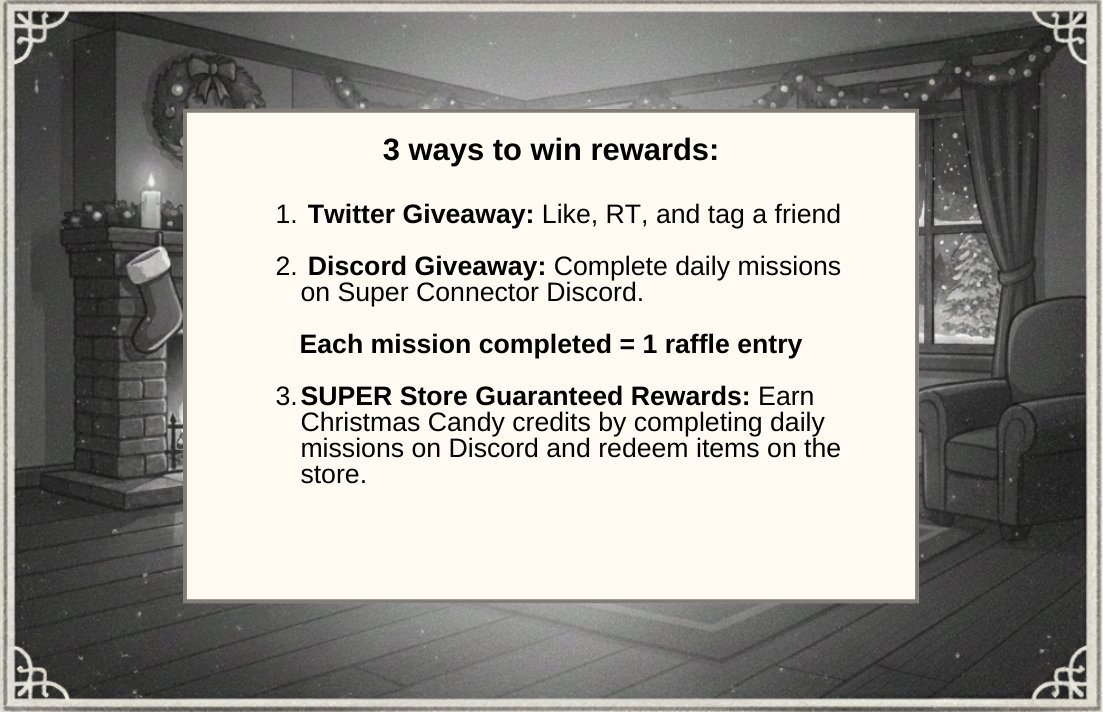 3 ways to win rewards:

1. Twitter Giveaway: Like, RT, and tag a friend

2. Discord Giveaway: Complete daily missions on Super Connector Discord.

Each mission completed = 1 raffle entry

3. SUPER Store Guaranteed Rewards: Earn Christmas Candy credits by completing daily missions on Discord and redeem items on the store.